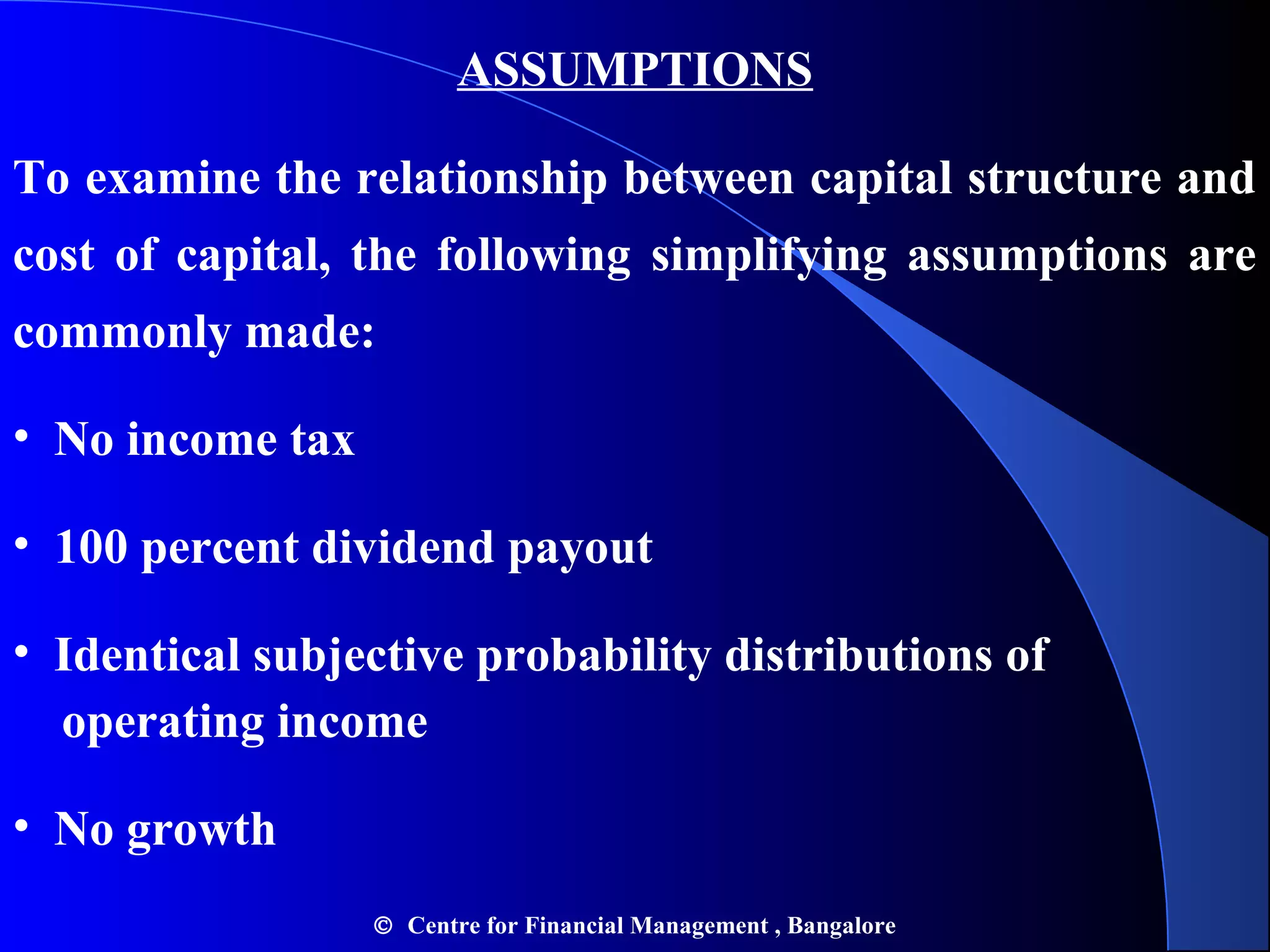 ASSUMPTIONS

To examine the relationship between capital structure and cost of capital, the following simplifying assumptions are commonly made:

• No income tax

• 100 percent dividend payout

• Identical subjective probability distributions of operating income

• No growth

© Centre for Financial Management , Bangalore